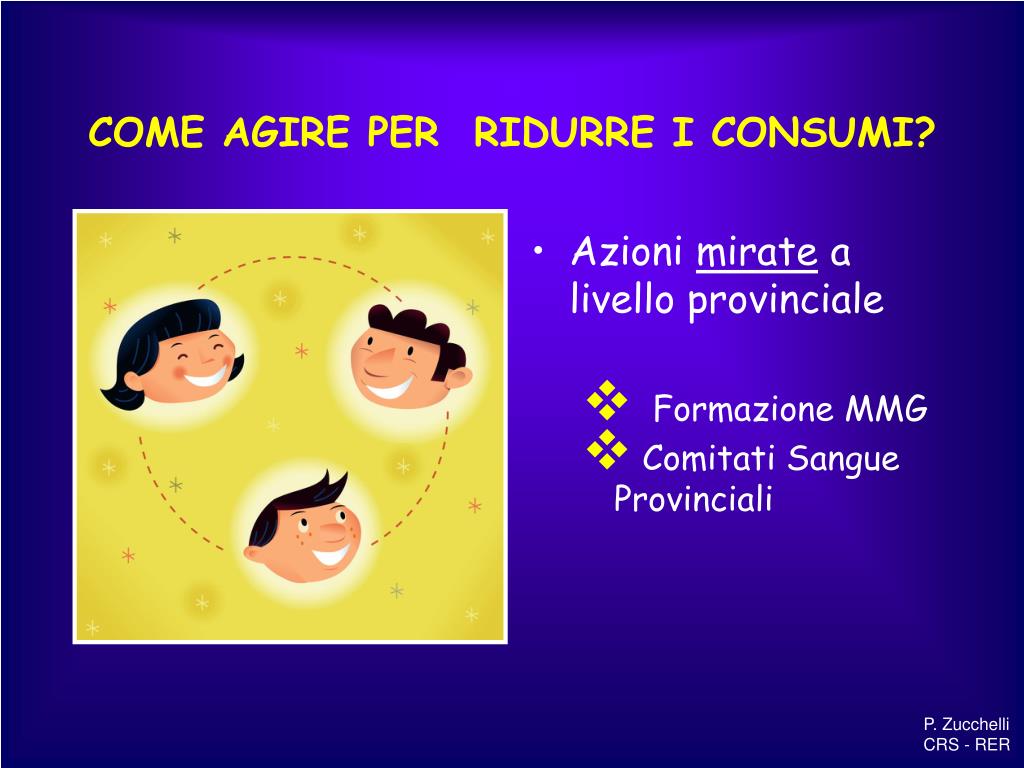 COME AGIRE PER RIDURRE I CONSUMI?

• Azioni mirate a livello provinciale

❖ Formazione MMG
❖ Comitati Sangue Provinciali

P. Zucchelli
CRS - RER